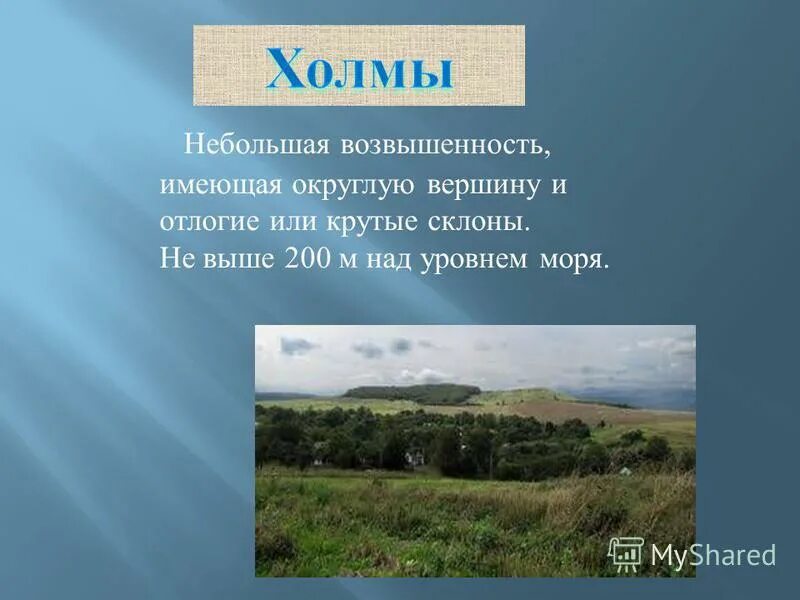 Холмы

Небольшая возвышенность, имеющая округлую вершину и отлогие или крутые склоны.
Не выше 200 м над уровнем моря.

MyShared